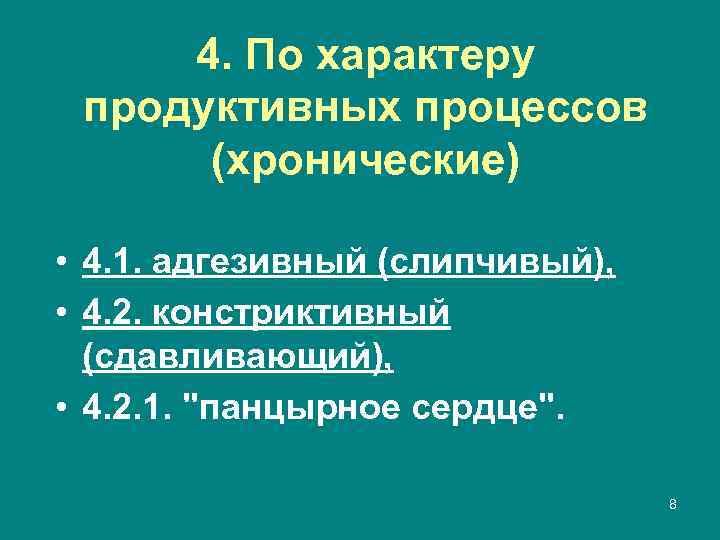 4. По характеру продуктивных процессов (хронические)

• 4.1. адгезивный (слипчивый),
• 4.2. констриктивный (сдавливающий),
• 4.2.1. "панцырное сердце".

8